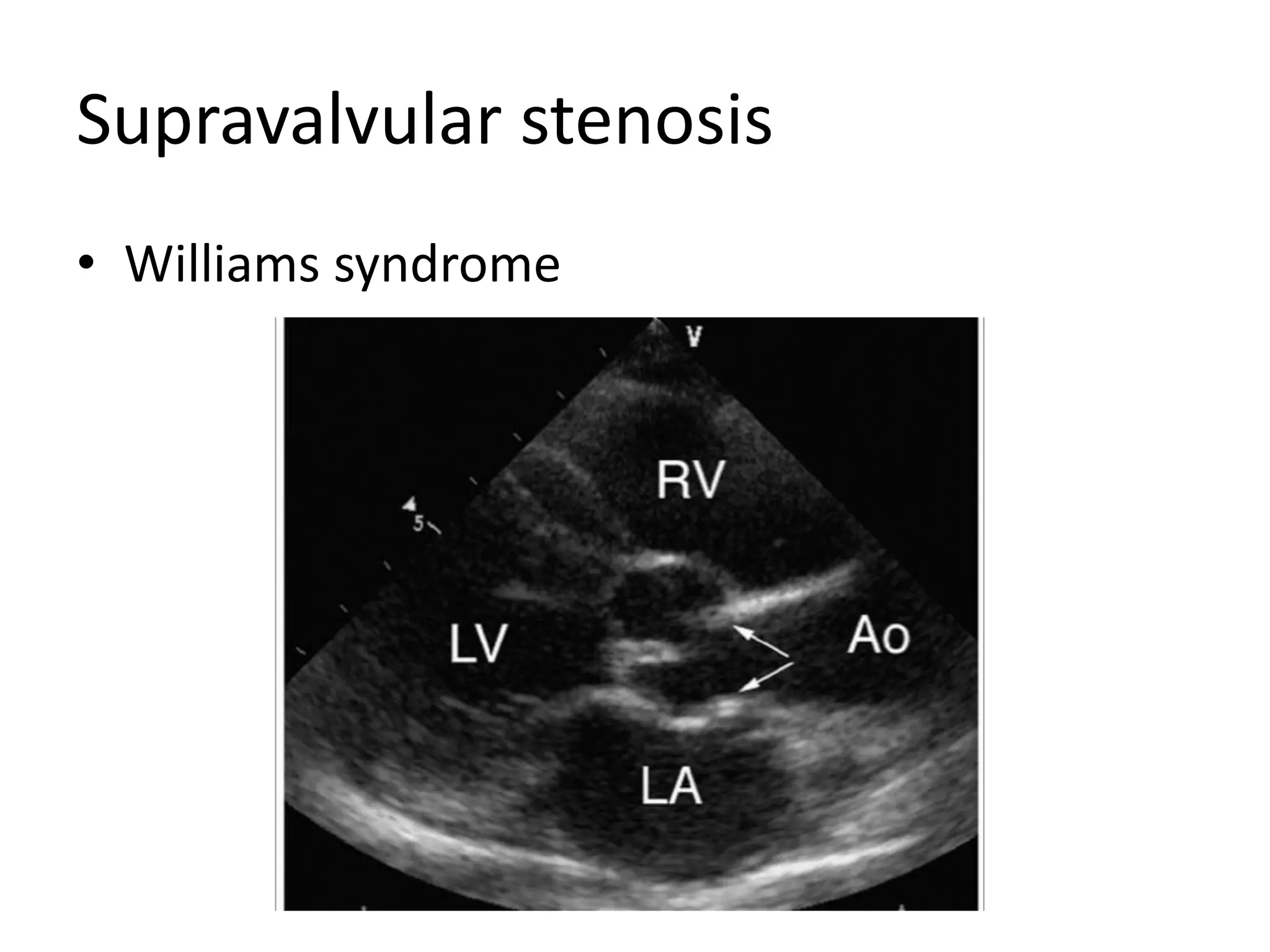 Supravalvular stenosis

• Williams syndrome

V

5

RV

LV

Ao

LA